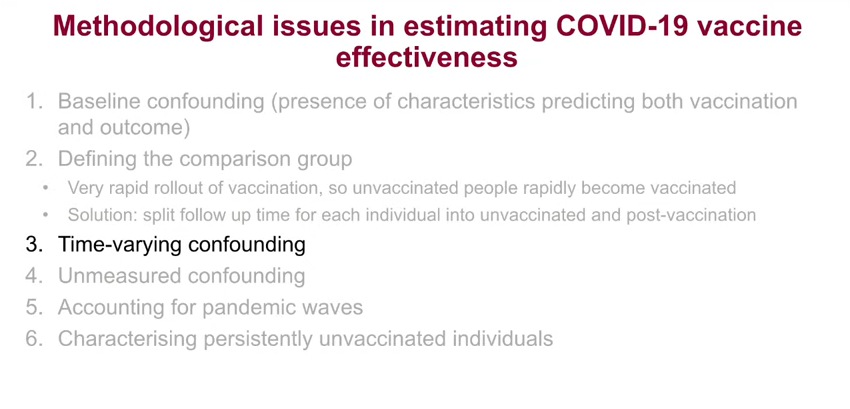 Methodological issues in estimating COVID-19 vaccine effectiveness

1. Baseline confounding (presence of characteristics predicting both vaccination and outcome)
2. Defining the comparison group
• Very rapid rollout of vaccination, so unvaccinated people rapidly become vaccinated
• Solution: split follow up time for each individual into unvaccinated and post-vaccination
3. Time-varying confounding
4. Unmeasured confounding
5. Accounting for pandemic waves
6. Characterising persistently unvaccinated individuals